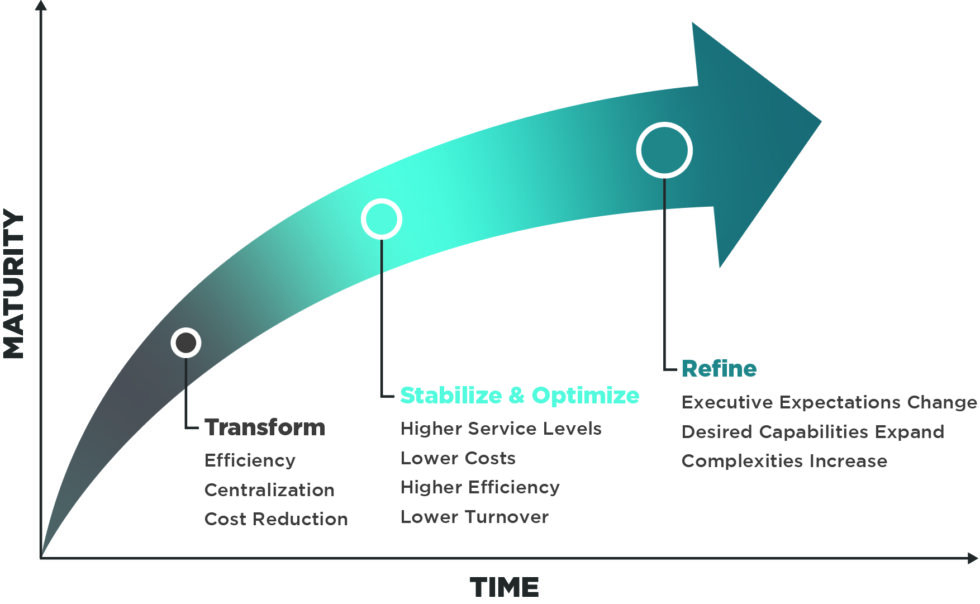 MATURITY

Transform
Efficiency
Centralization
Cost Reduction

Stabilize & Optimize
Higher Service Levels
Lower Costs
Higher Efficiency
Lower Turnover

Refine
Executive Expectations Change
Desired Capabilities Expand
Complexities Increase

TIME